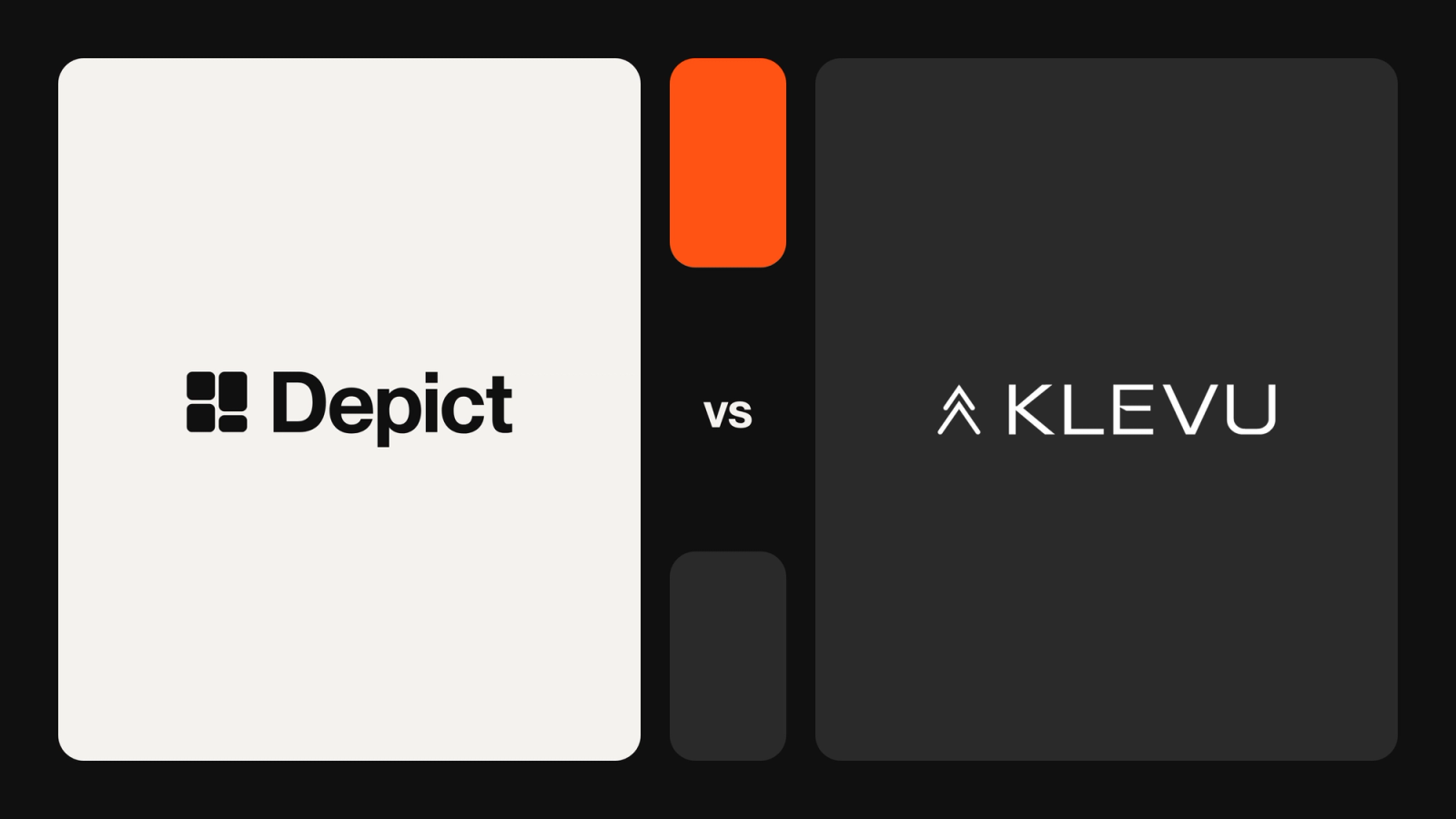 Depict

vs

KLEVU